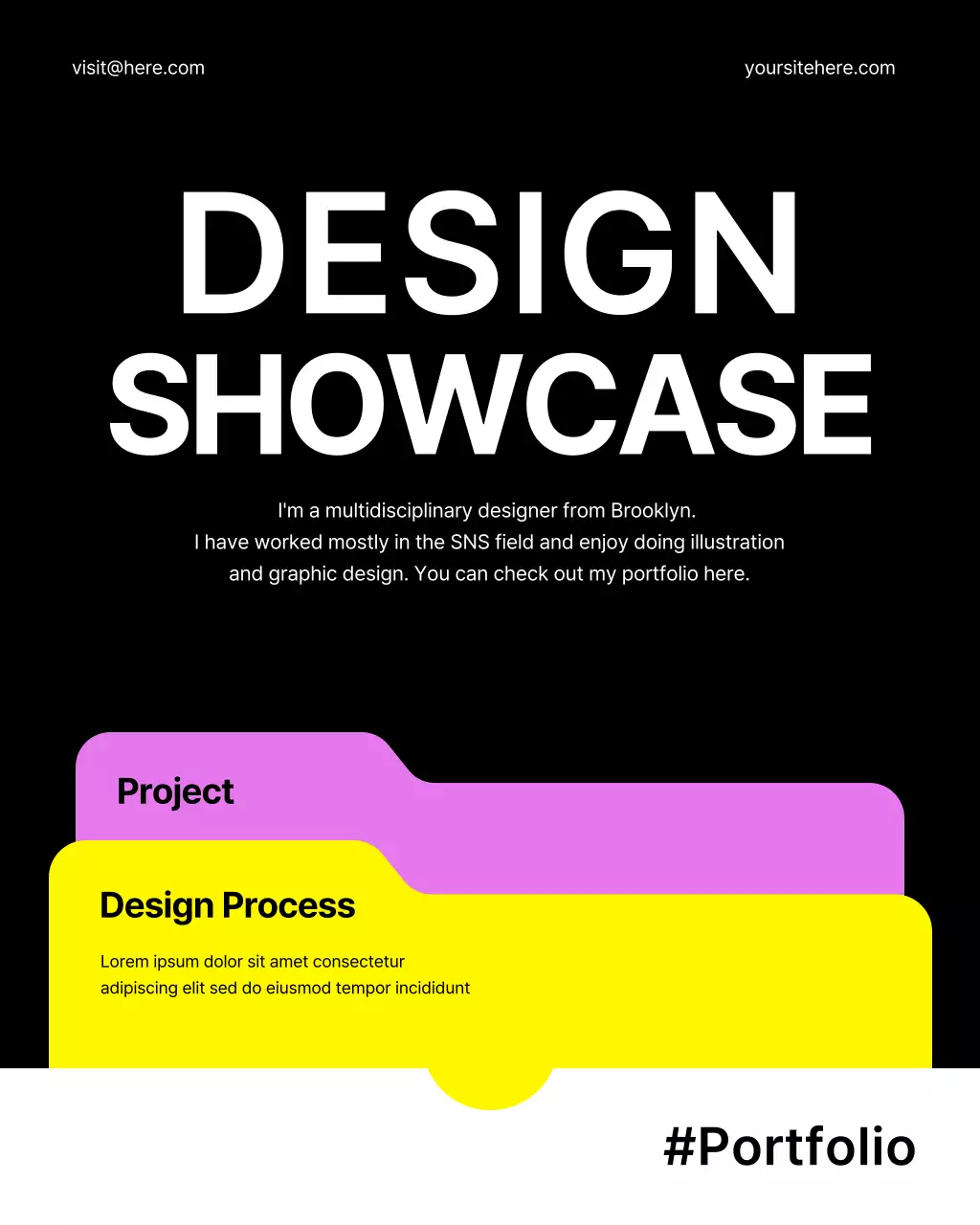 visit@here.com

yoursitehere.com

DESIGN SHOWCASE

I'm a multidisciplinary designer from Brooklyn. I have worked mostly in the SNS field and enjoy doing illustration and graphic design. You can check out my portfolio here.

Project

Design Process

Lorem ipsum dolor sit amet consectetur adipiscing elit sed do eiusmod tempor incididunt

#Portfolio